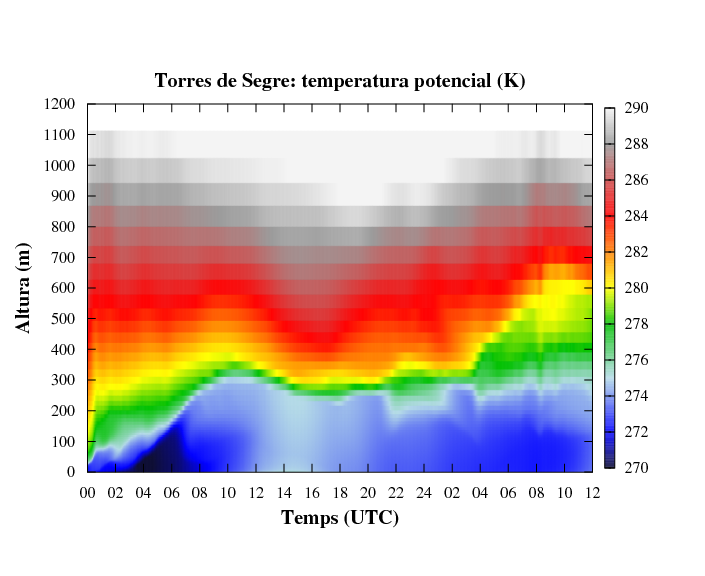 Torres de Segre: temperatura potencial (K)

Altura (m)

1200
1100
1000
900
800
700
600
500
400
300
200
100
0

00 02 04 06 08 10 12 14 16 18 20 22 24 02 04 06 08 10 12

Temps (UTC)

290
288
286
284
282
280
278
276
274
272
270